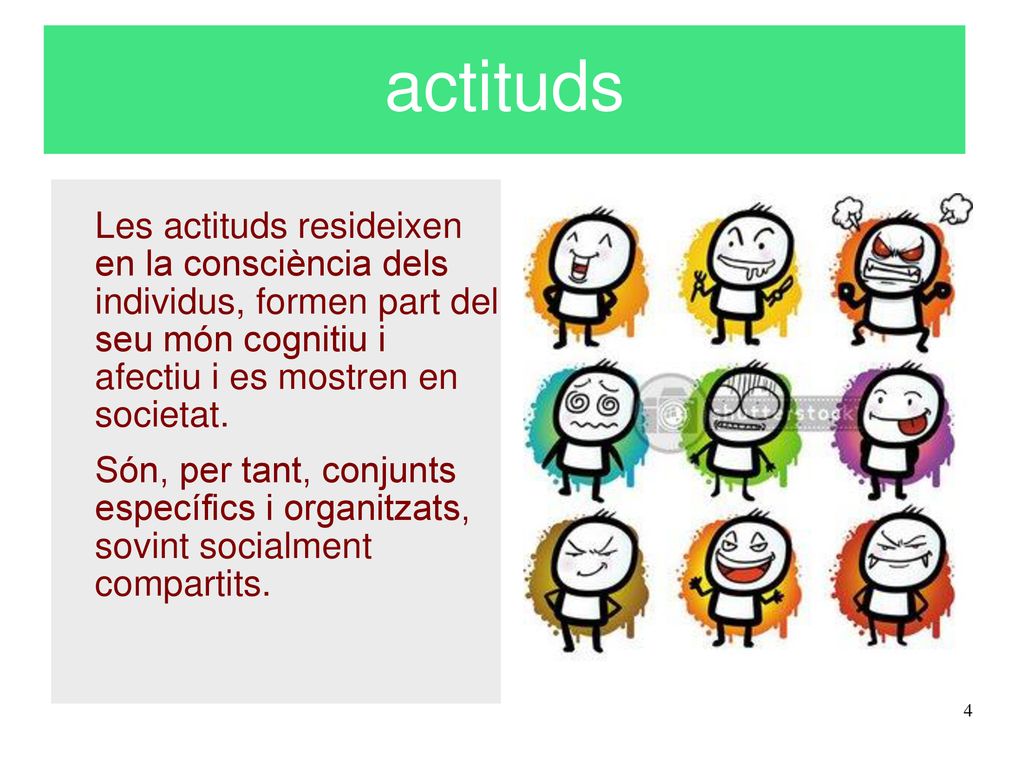 actituds

Les actituds resideixen en la consciència dels individus, formen part del seu món cognitiu i afectiu i es mostren en societat.

Són, per tant, conjunts específics i organitzats, sovint socialment compartits.

shutterstock

4